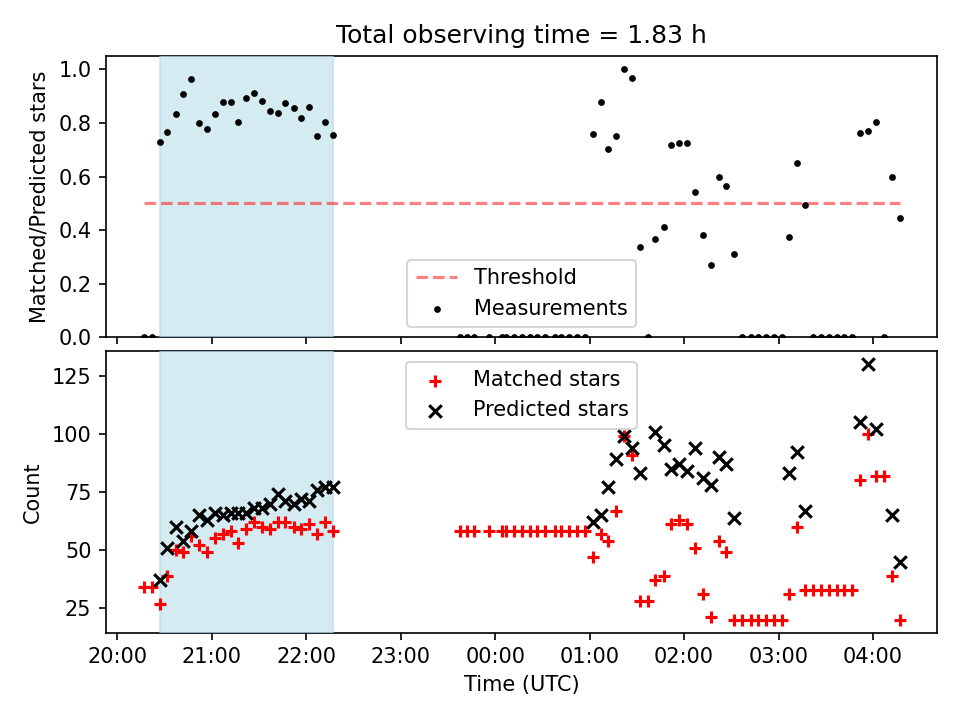 Total observing time = 1.83 h

Matched/Predicted stars

1.0
0.8
0.6
0.4
0.2
0.0

Threshold
Measurements

Count

125
100
75
50
25

Matched stars
Predicted stars

20:00 21:00 22:00 23:00 00:00 01:00 02:00 03:00 04:00

Time (UTC)